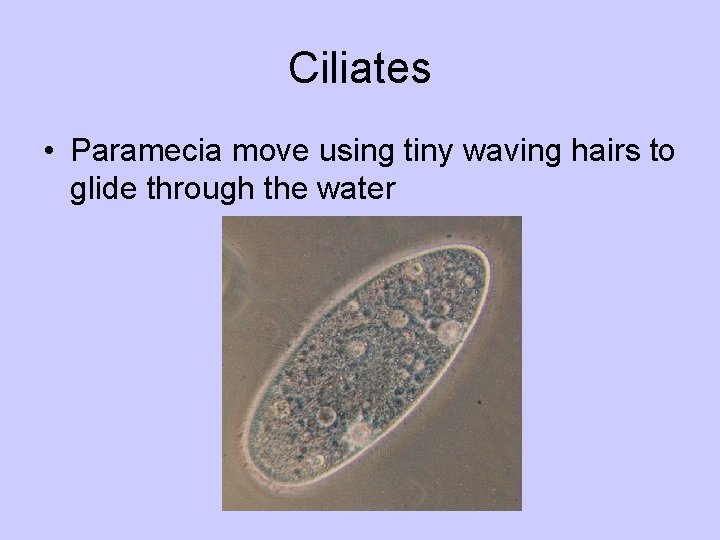 Ciliates

• Paramecia move using tiny waving hairs to glide through the water